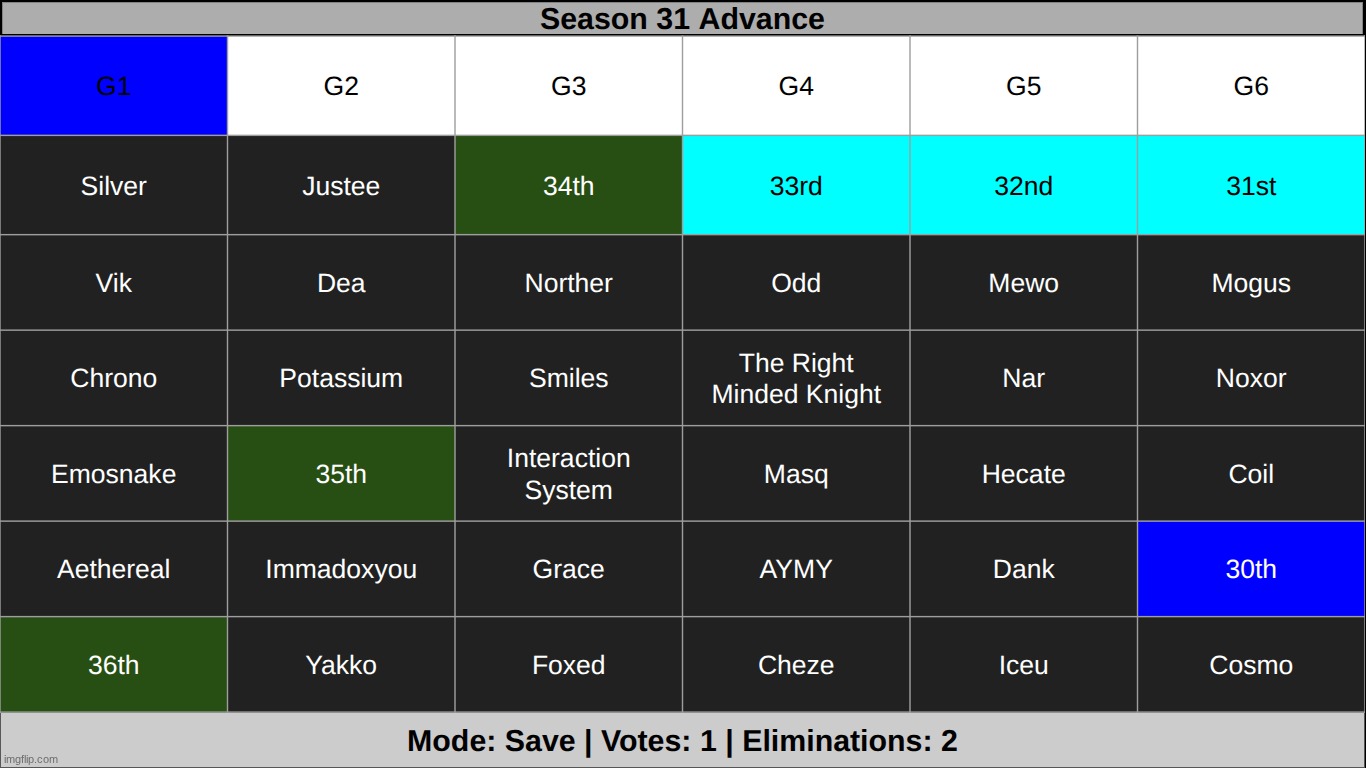 Season 31 Advance

| G1 | G2 | G3 | G4 | G5 | G6 |
|---|---|---|---|---|---|
| Silver | Justee | 34th | 33rd | 32nd | 31st |
| Vik | Dea | Norther | Odd | Mewo | Mogus |
| Chrono | Potassium | Smiles | The Right Minded Knight | Nar | Noxor |
| Emosnake | 35th | Interaction System | Masq | Hecate | Coil |
| Aethereal | Immadoxyou | Grace | AYMY | Dank | 30th |
| 36th | Yakko | Foxed | Cheze | Iceu | Cosmo |

Mode: Save | Votes: 1 | Eliminations: 2

imgflip.com